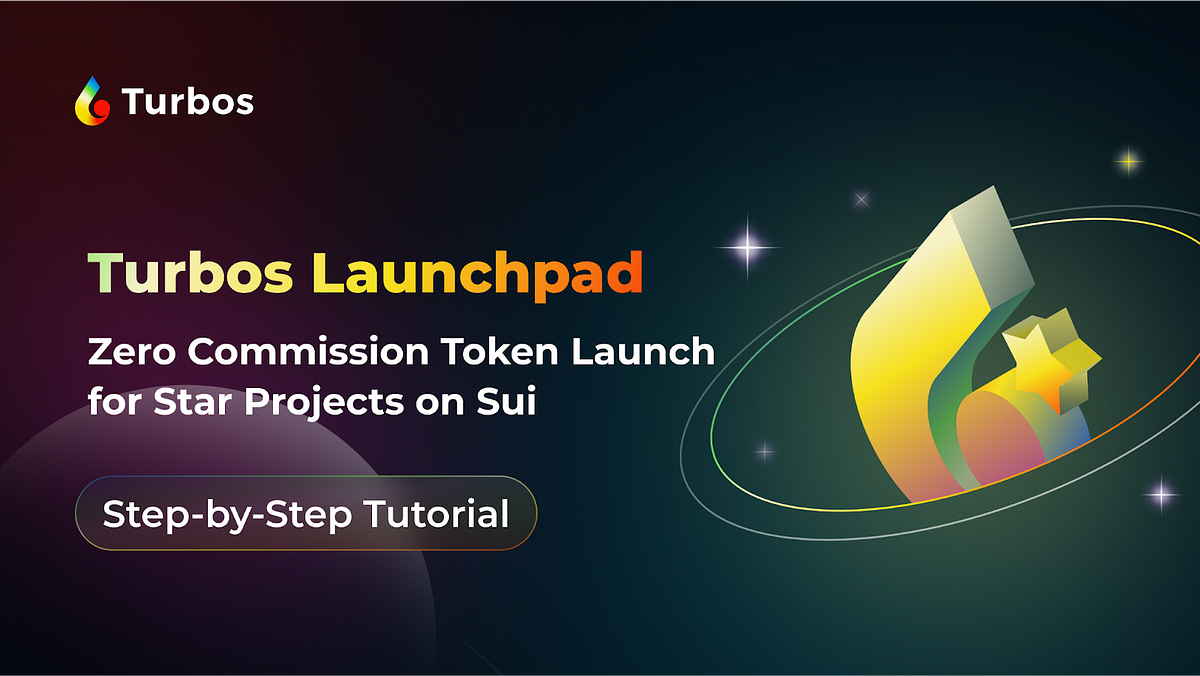 Turbos

Turbos Launchpad

Zero Commission Token Launch for Star Projects on Sui

Step-by-Step Tutorial